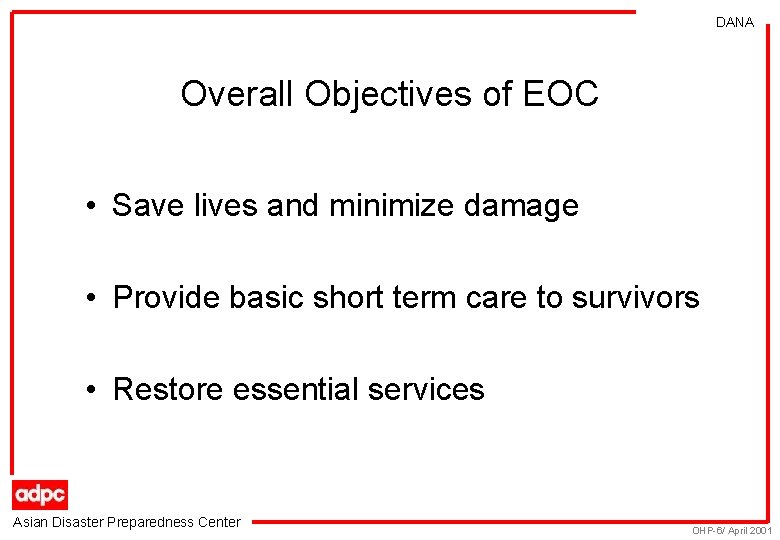 DANA

Overall Objectives of EOC

• Save lives and minimize damage

• Provide basic short term care to survivors

• Restore essential services

adpc

Asian Disaster Preparedness Center

OHP-6/ April 2001